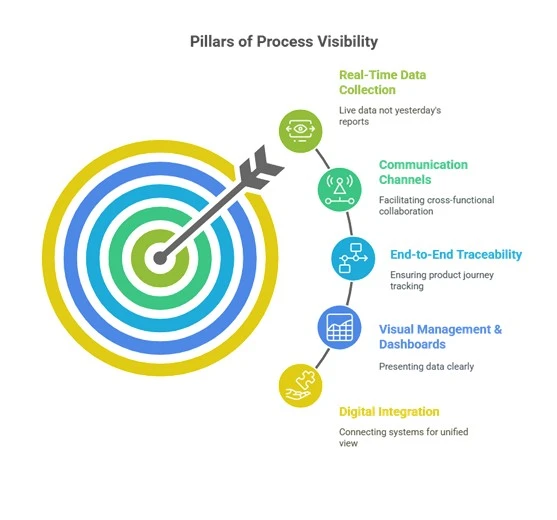 Pillars of Process Visibility

Real-Time Data Collection

Live data not yesterday's reports

Communication Channels

Facilitating cross-functional collaboration

End-to-End Traceability

Ensuring product journey tracking

Visual Management & Dashboards

Presenting data clearly

Digital Integration

Connecting systems for unified view